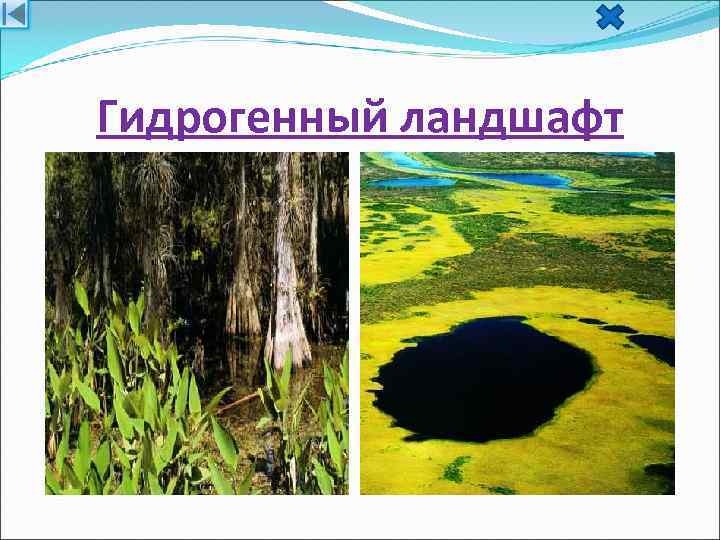 Гидрогенный ландшафт